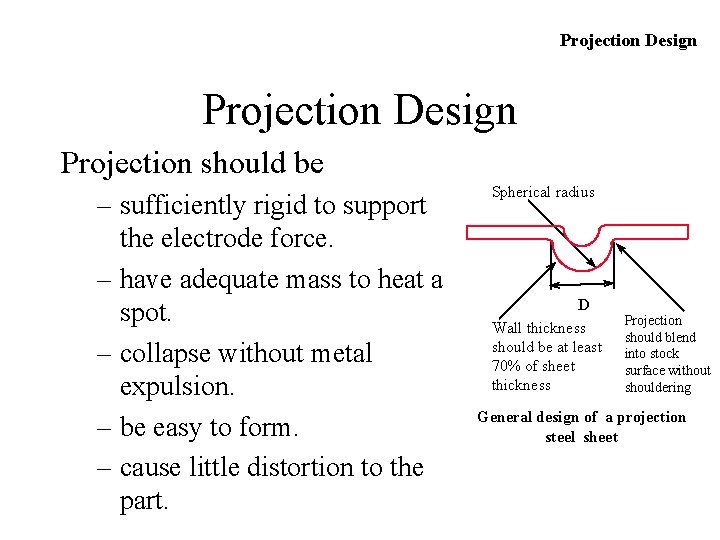 Projection Design

Projection Design

Projection should be

– sufficiently rigid to support the electrode force.

– have adequate mass to heat a spot.

– collapse without metal expulsion.

– be easy to form.

– cause little distortion to the part.

Spherical radius

D

Wall thickness should be at least 70% of sheet thickness

Projection should blend into stock surface without shouldering

General design of a projection steel sheet